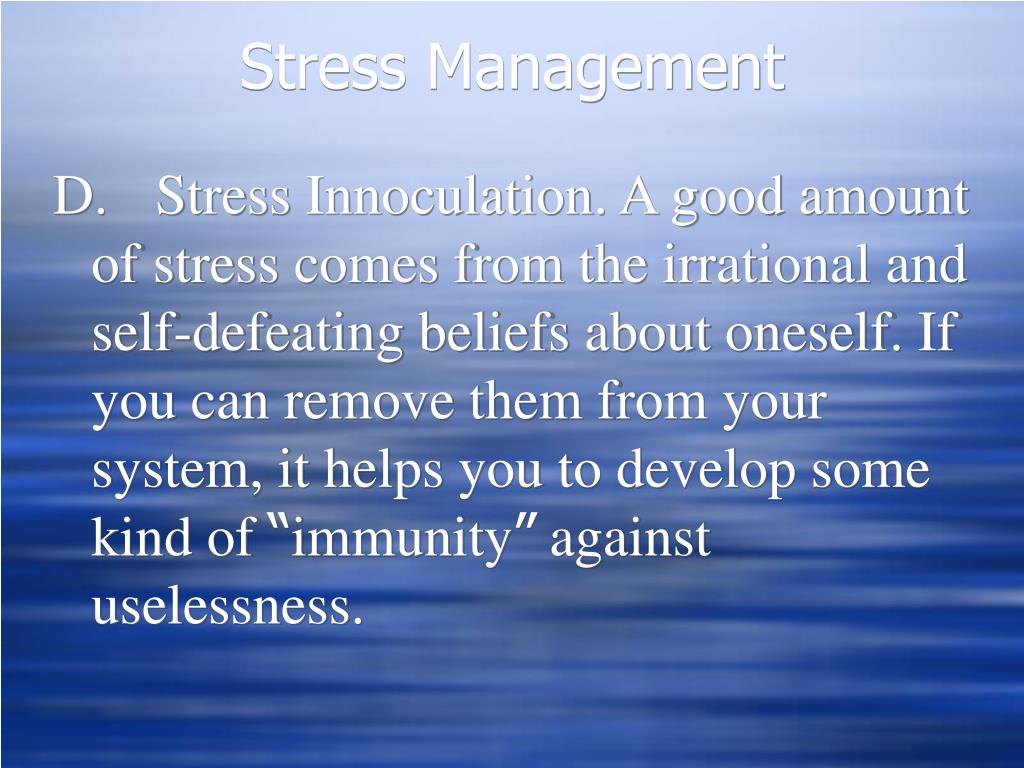 Stress Management

D. Stress Innoculation. A good amount of stress comes from the irrational and self-defeating beliefs about oneself. If you can remove them from your system, it helps you to develop some kind of "immunity" against uselessness.